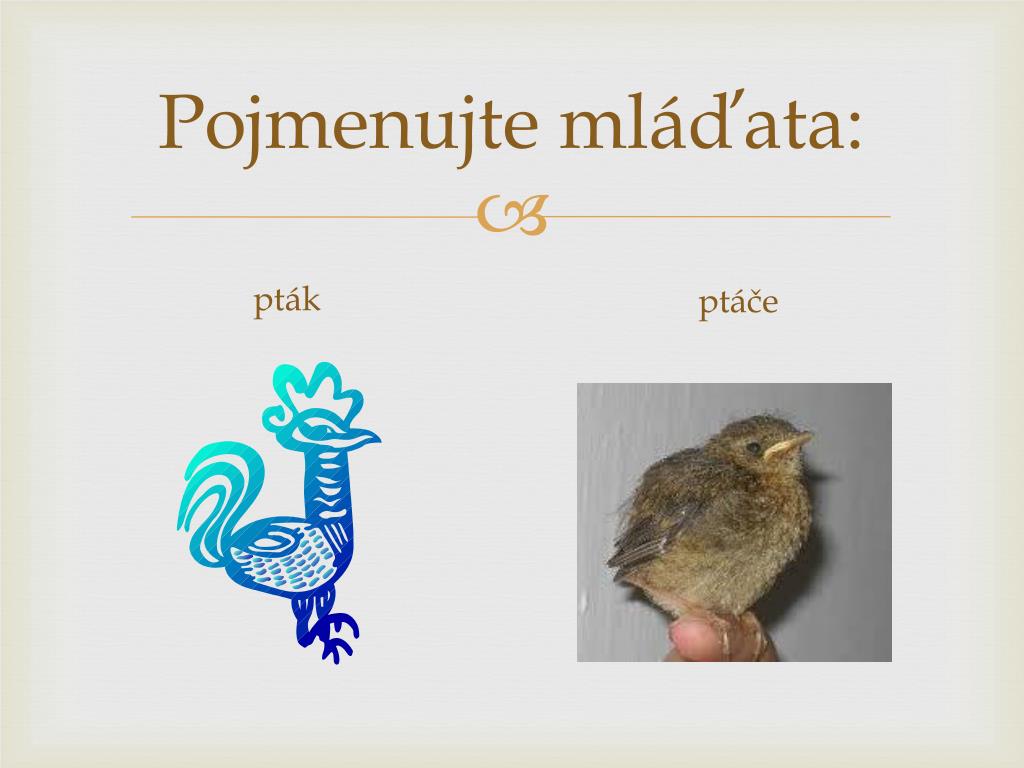 Pojmenujte mláďata:

pták

ptáče